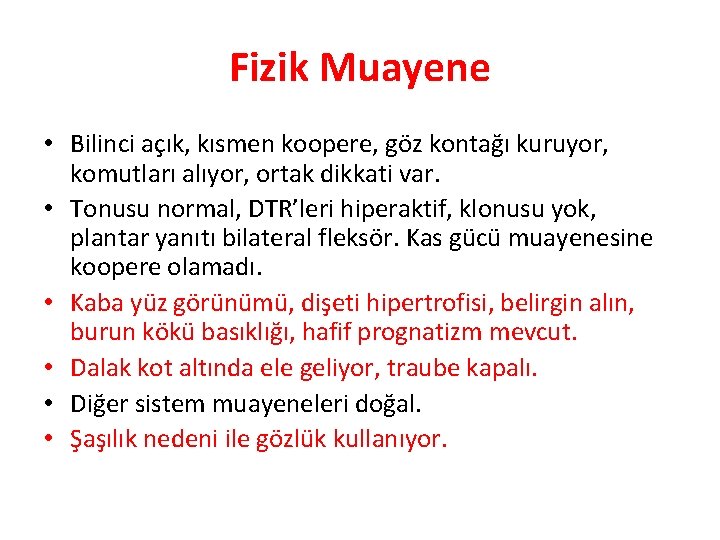 Fizik Muayene

• Bilinci açık, kısmen koopere, göz kontağı kuruyor, komutları alıyor, ortak dikkati var.
• Tonusu normal, DTR'leri hiperaktif, klonusu yok, plantar yanıtı bilateral fleksör. Kas gücü muayenesine koopere olamadı.
• Kaba yüz görünümü, dişeti hipertrofisi, belirgin alın, burun kökü basıklığı, hafif prognatizm mevcut.
• Dalak kot altında ele geliyor, traube kapalı.
• Diğer sistem muayeneleri doğal.
• Şaşılık nedeni ile gözlük kullanıyor.